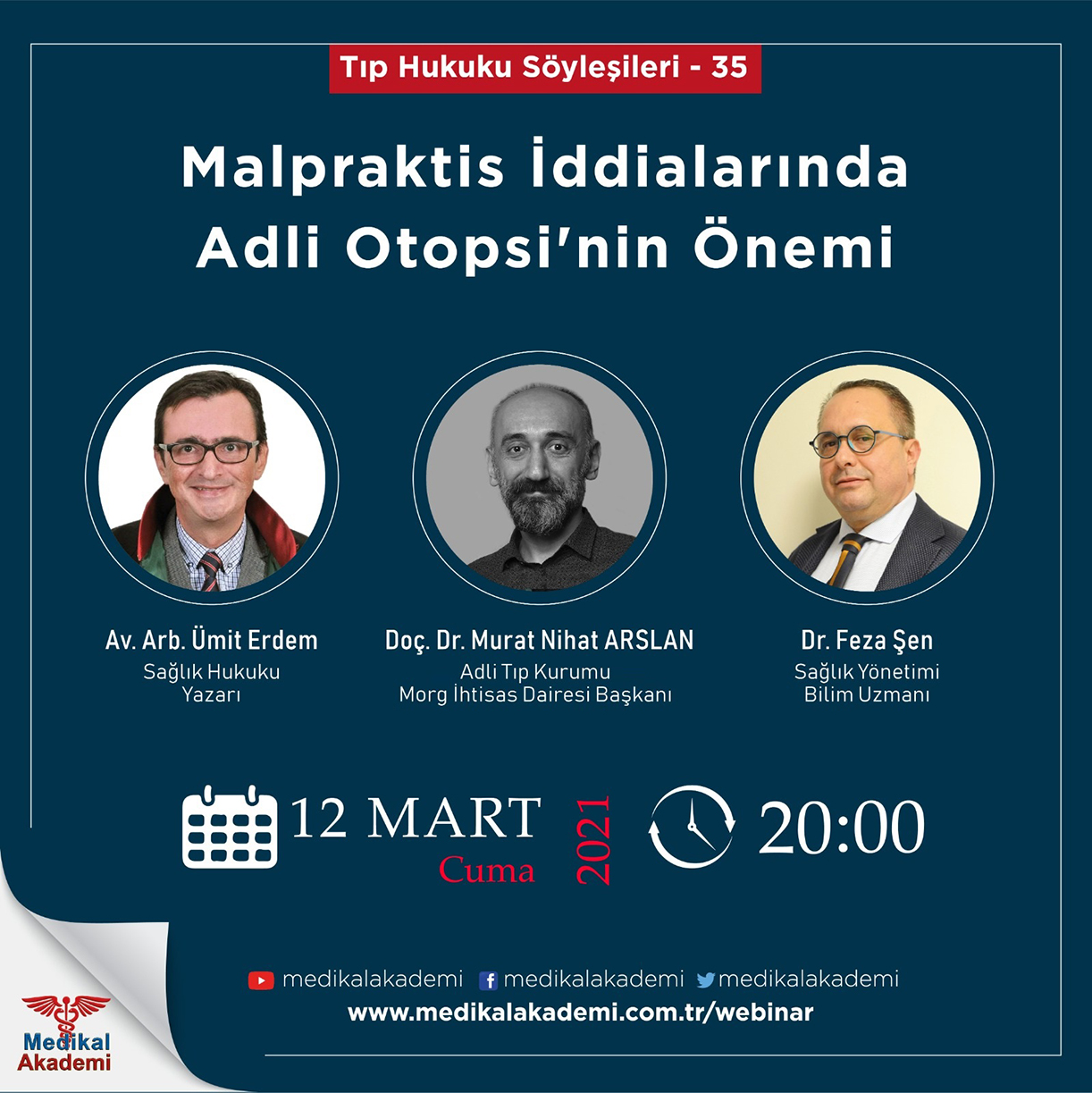 Tıp Hukuku Söyleşileri - 35

Malpraktis İddialarında Adli Otopsi'nin Önemi

Av. Arb. Ümit Erdem
Sağlık Hukuku Yazarı

Doç. Dr. Murat Nihat ARSLAN
Adli Tıp Kurumu
Morg İhtisas Dairesi Başkanı

Dr. Feza Şen
Sağlık Yönetimi Bilim Uzmanı

12 MART
Cuma
2021

20:00

medikalakademi medikalakademi medikalakademi
www.medikalakademi.com.tr/webinar

Medikal Akademi